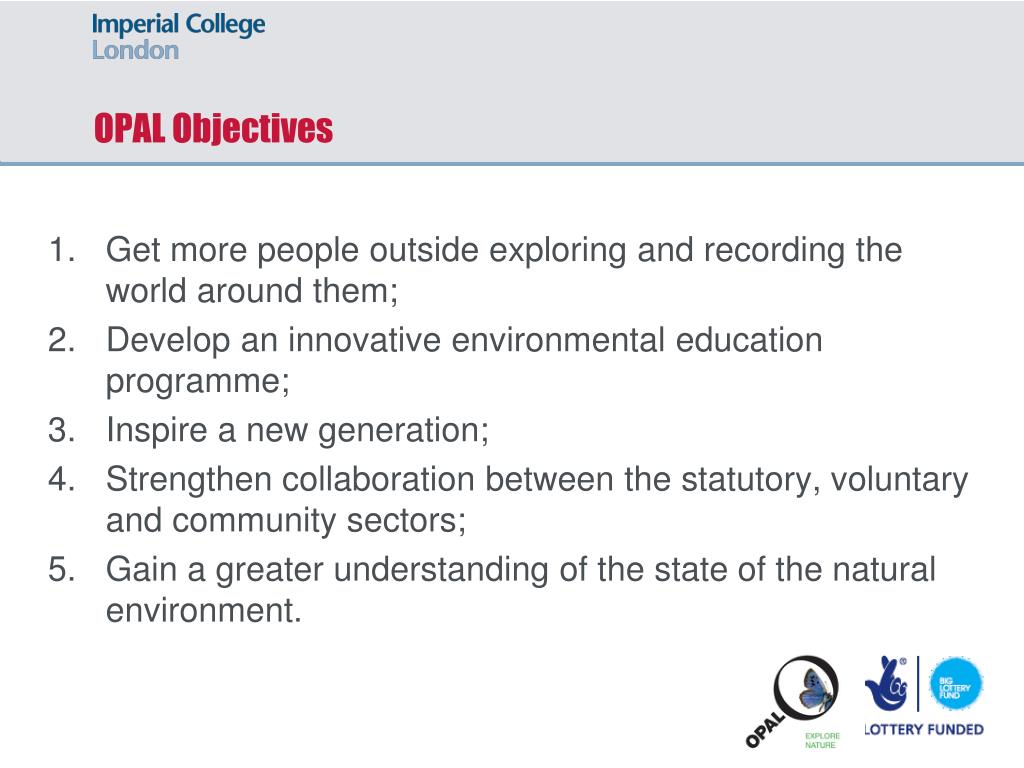 Imperial College London

OPAL Objectives

1. Get more people outside exploring and recording the world around them;
2. Develop an innovative environmental education programme;
3. Inspire a new generation;
4. Strengthen collaboration between the statutory, voluntary and community sectors;
5. Gain a greater understanding of the state of the natural environment.

OPAL EXPLORE NATURE

BIG LOTTERY FUND

LOTTERY FUNDED